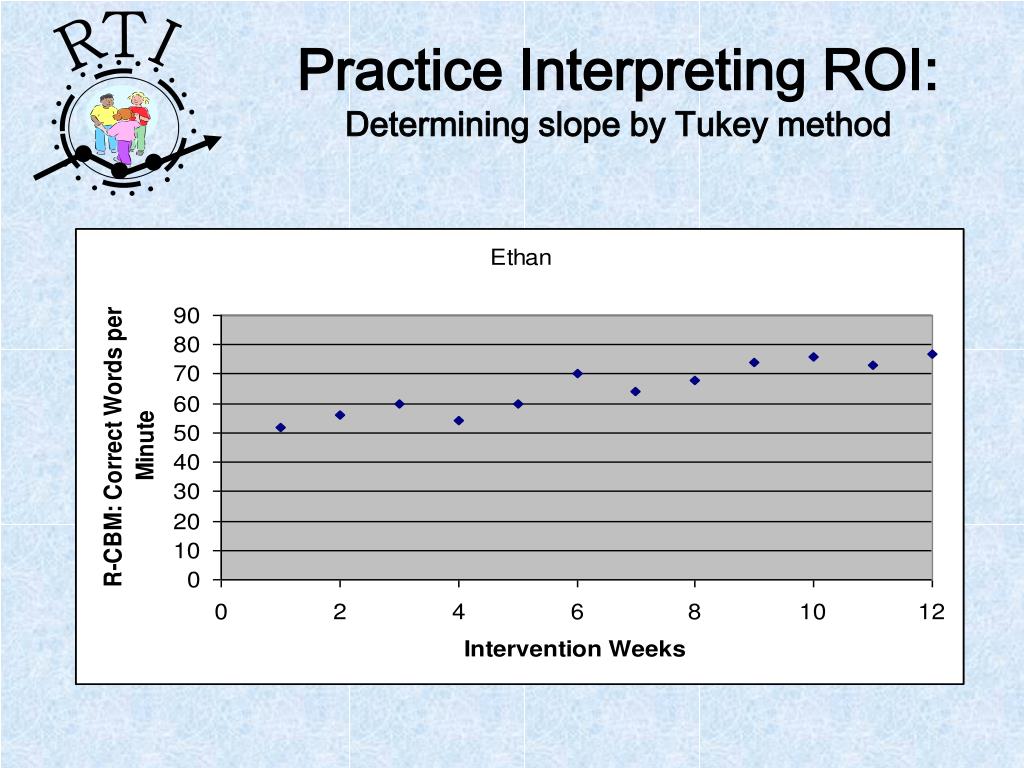 RTI

Practice Interpreting ROI:
Determining slope by Tukey method

Ethan

R-CBM: Correct Words per Minute

90
80
70
60
50
40
30
20
10
0

0 2 4 6 8 10 12

Intervention Weeks